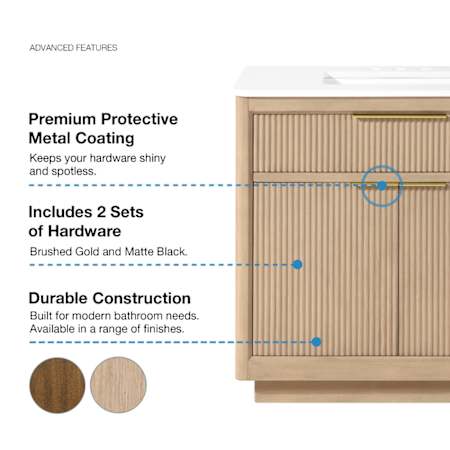 ADVANCED FEATURES

Premium Protective Metal Coating

Keeps your hardware shiny and spotless.

Includes 2 Sets of Hardware

Brushed Gold and Matte Black.

Durable Construction

Built for modern bathroom needs. Available in a range of finishes.